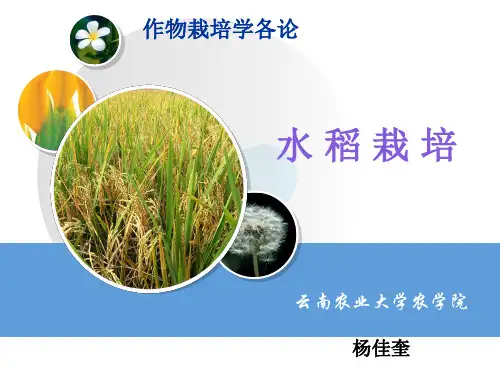 作物栽培学各论

水稻栽培

云南农业大学农学院

杨佳奎